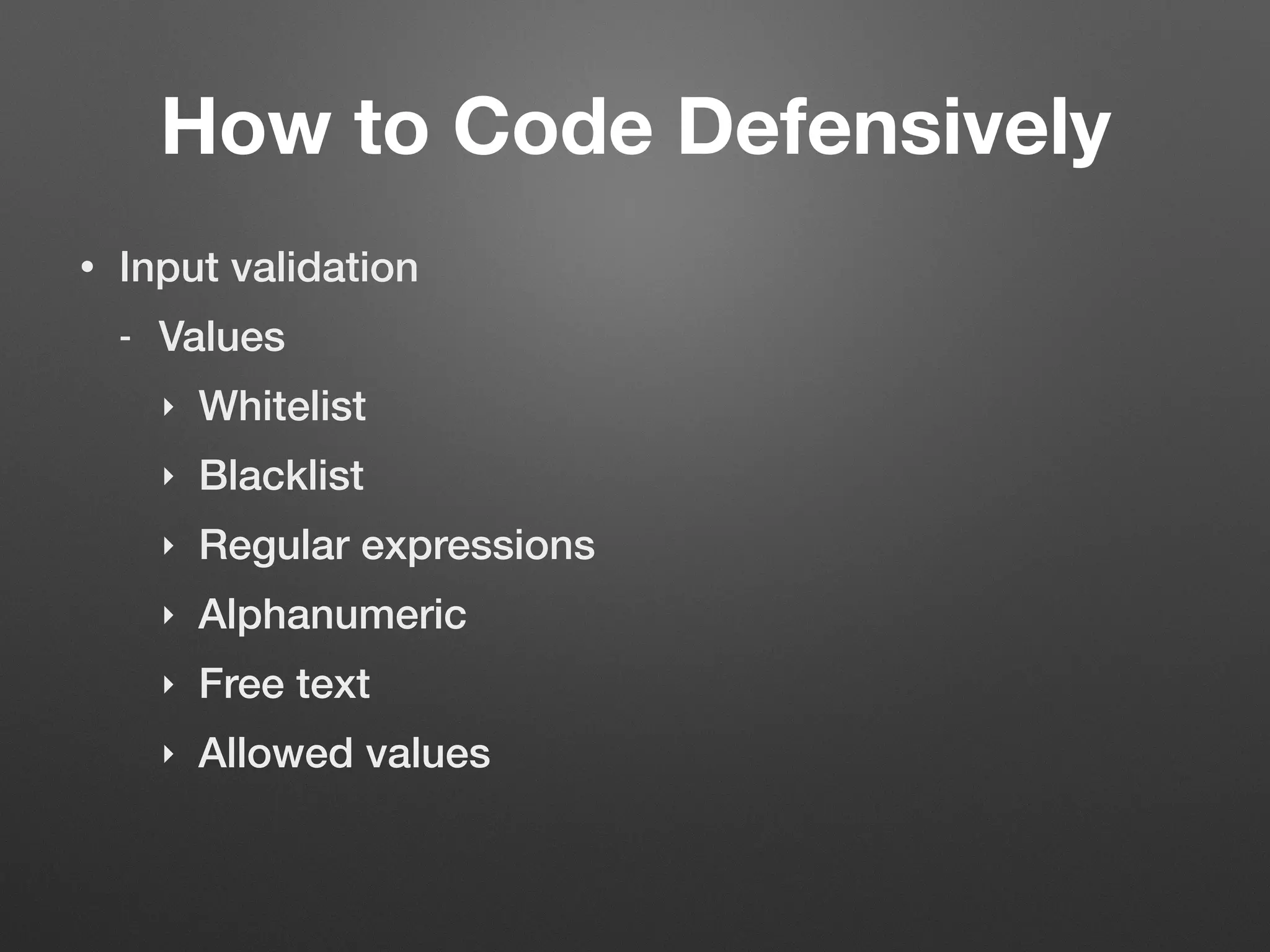 How to Code Defensively

• Input validation
- Values
‣ Whitelist
‣ Blacklist
‣ Regular expressions
‣ Alphanumeric
‣ Free text
‣ Allowed values